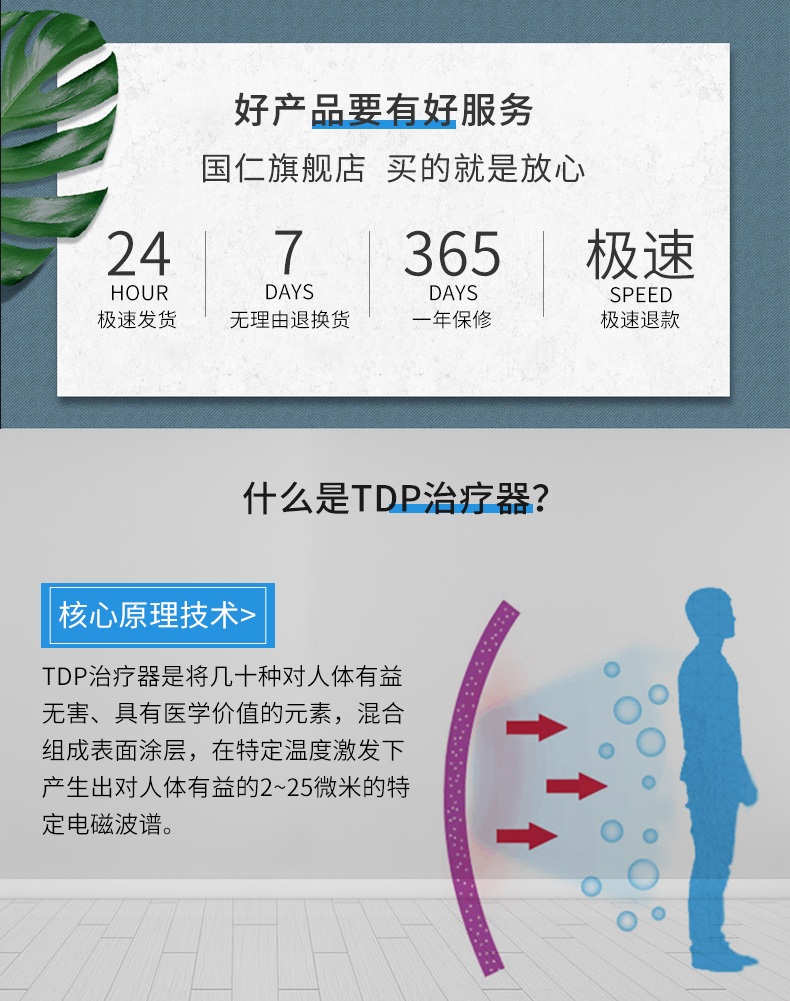 好产品要有好服务

国仁旗舰店 买的就是放心

24
HOUR
极速发货

7
DAYS
无理由退换货

365
DAYS
一年保修

极速
SPEED
极速退款

什么是TDP治疗器?

核心原理技术>

TDP治疗器是将几十种对人体有益无害、具有医学价值的元素，混合组成表面涂层，在特定温度激发下产生出对人体有益的2~25微米的特定电磁波谱。